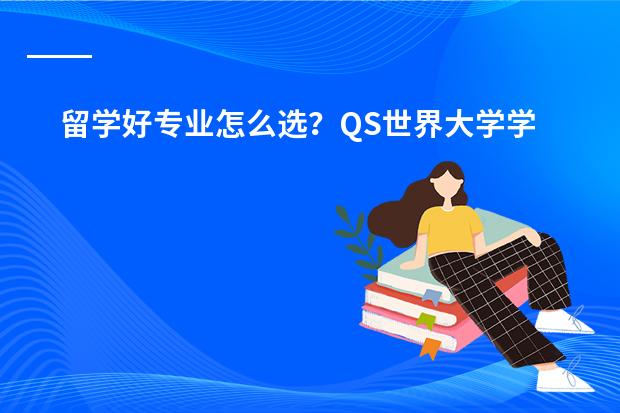 留学好专业怎么选？QS世界大学学